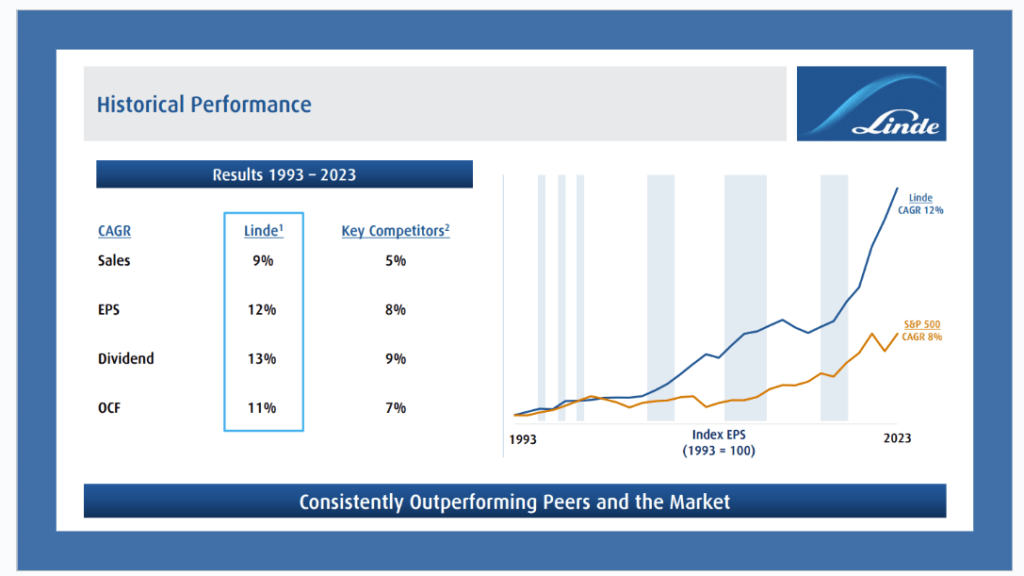 Historical Performance

Linde

Results 1993 – 2023

| CAGR | Linde$^1$ | Key Competitors$^2$ |
|---|---|---|
| Sales | 9% | 5% |
| EPS | 12% | 8% |
| Dividend | 13% | 9% |
| OCF | 11% | 7% |

Linde CAGR 12%

S&P 500 CAGR 8%

1993

Index EPS (1993 = 100)

2023

Consistently Outperforming Peers and the Market